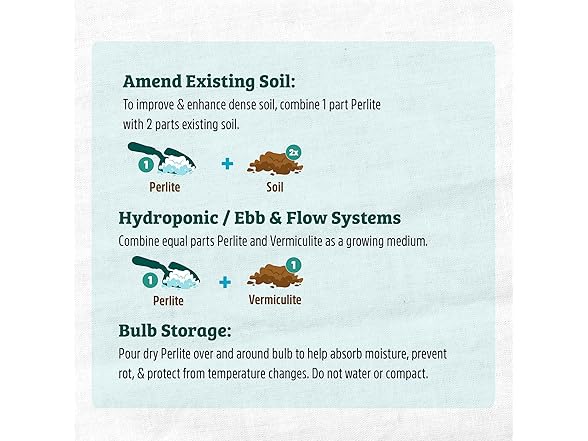 Amend Existing Soil:
To improve & enhance dense soil, combine 1 part Perlite with 2 parts existing soil.

1 Perlite + 2x Soil

Hydroponic / Ebb & Flow Systems
Combine equal parts Perlite and Vermiculite as a growing medium.

1 Perlite + 1 Vermiculite

Bulb Storage:
Pour dry Perlite over and around bulb to help absorb moisture, prevent rot, & protect from temperature changes. Do not water or compact.